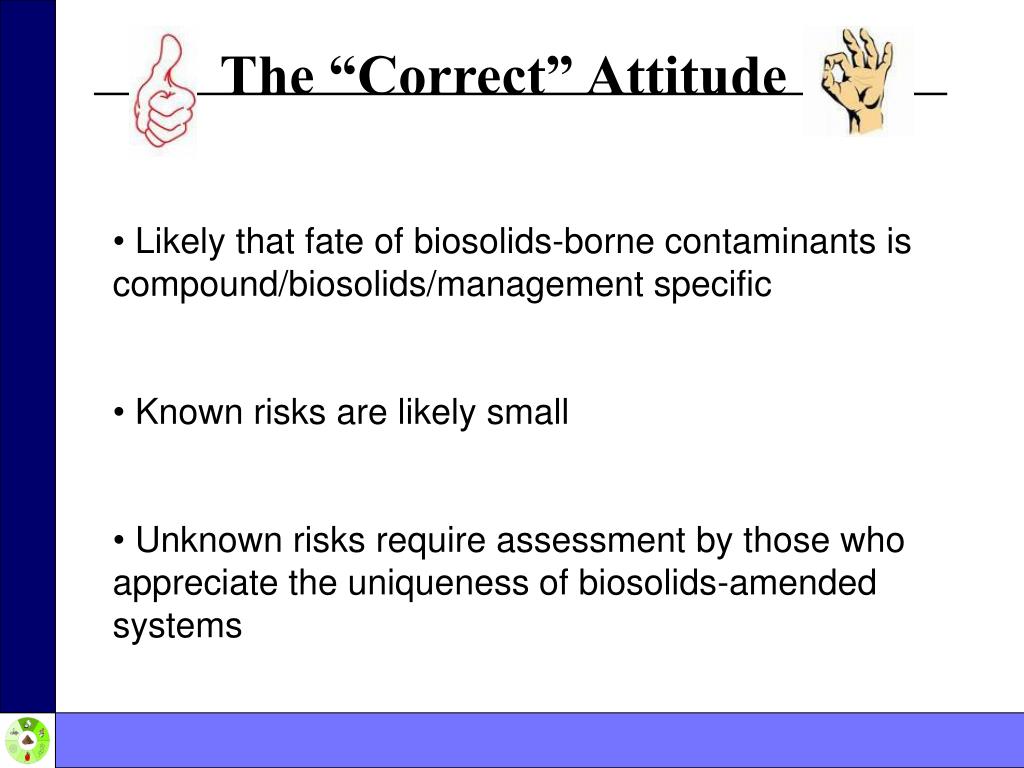 The “Correct” Attitude

• Likely that fate of biosolids-borne contaminants is compound/biosolids/management specific

• Known risks are likely small

• Unknown risks require assessment by those who appreciate the uniqueness of biosolids-amended systems